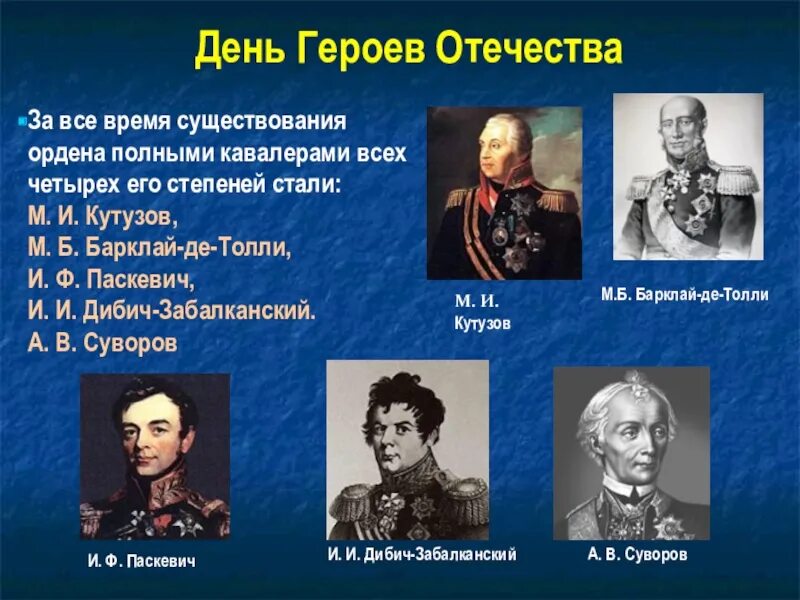 День Героев Отечества

За все время существования ордена полными кавалерами всех четырех его степеней стали:
М. И. Кутузов,
М. Б. Барклай-де-Толли,
И. Ф. Паскевич,
И. И. Дибич-Забалканский.
А. В. Суворов

М. И. Кутузов

М.Б. Барклай-де-Толли

И. Ф. Паскевич

И. И. Дибич-Забалканский

А. В. Суворов